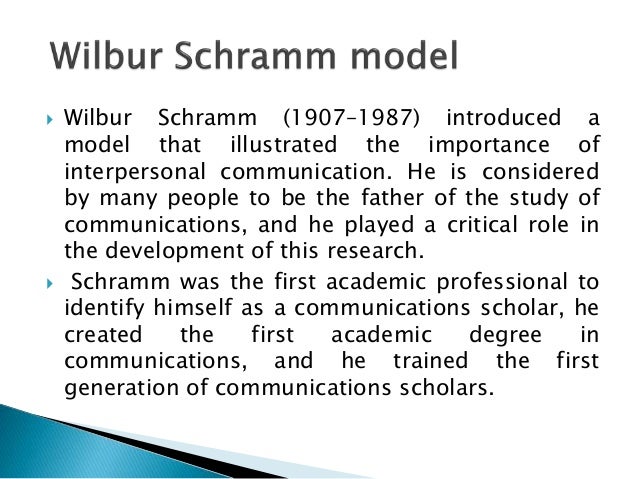 Wilbur Schramm model

Wilbur Schramm (1907–1987) introduced a model that illustrated the importance of interpersonal communication. He is considered by many people to be the father of the study of communications, and he played a critical role in the development of this research.

Schramm was the first academic professional to identify himself as a communications scholar, he created the first academic degree in communications, and he trained the first generation of communications scholars.